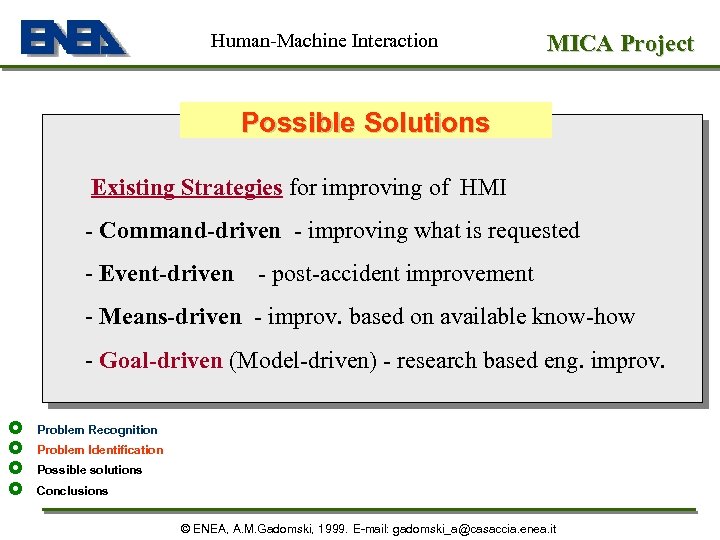 ENEA

Human-Machine Interaction

MICA Project

Possible Solutions

Existing Strategies for improving of HMI

- Command-driven - improving what is requested

- Event-driven - post-accident improvement

- Means-driven - improv. based on available know-how

- Goal-driven (Model-driven) - research based eng. improv.

Problem Recognition
Problem Identification
Possible solutions
Conclusions

© ENEA, A.M.Gadomski, 1999. E-mail: gadomski_a@casaccia.enea.it